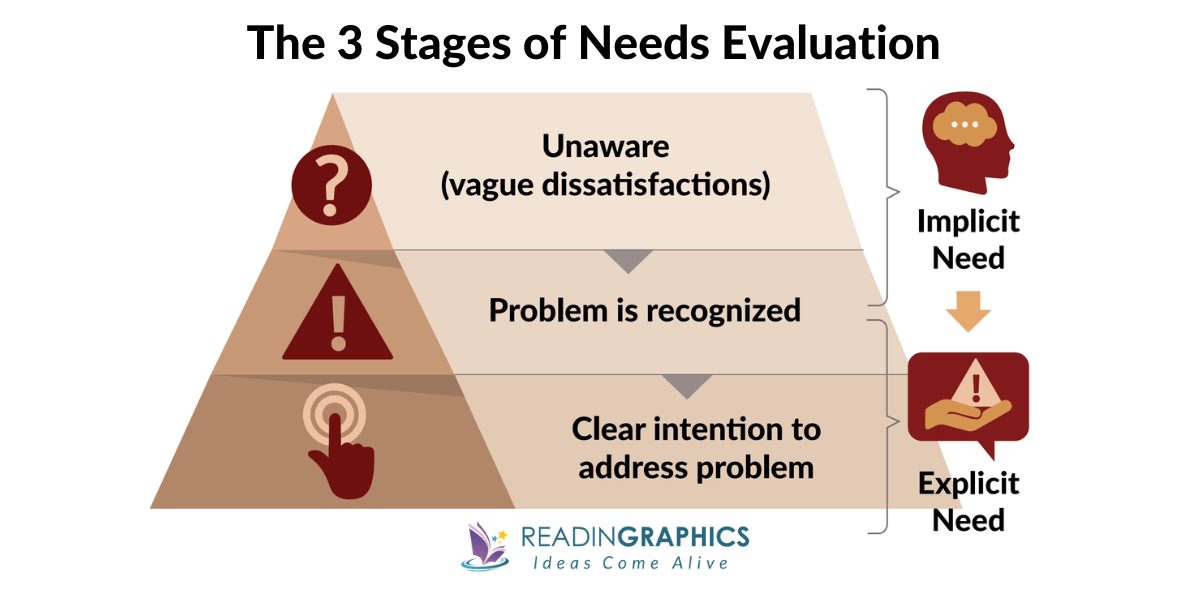 The 3 Stages of Needs Evaluation

Unaware
(vague dissatisfactions)

Problem is recognized

Clear intention to address problem

Implicit Need

Explicit Need

READINGRAPHICS
Ideas Come Alive